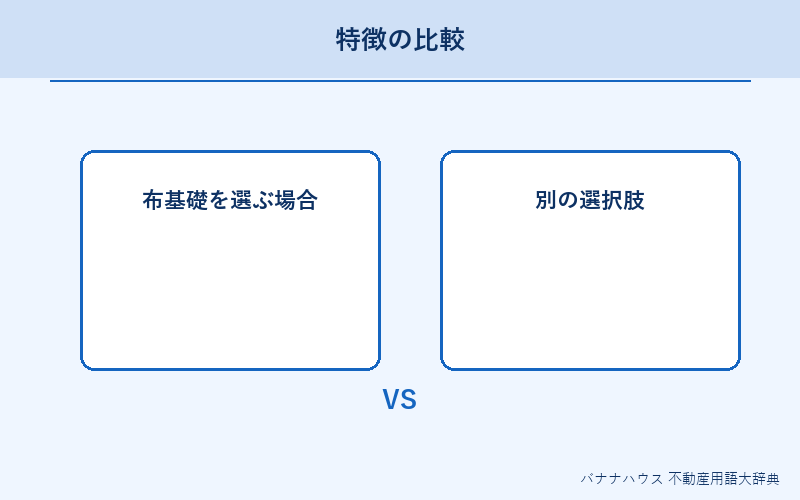 特徴の比較

布基礎を選ぶ場合

別の選択肢

VS

バナナハウス 不動産用語大辞典